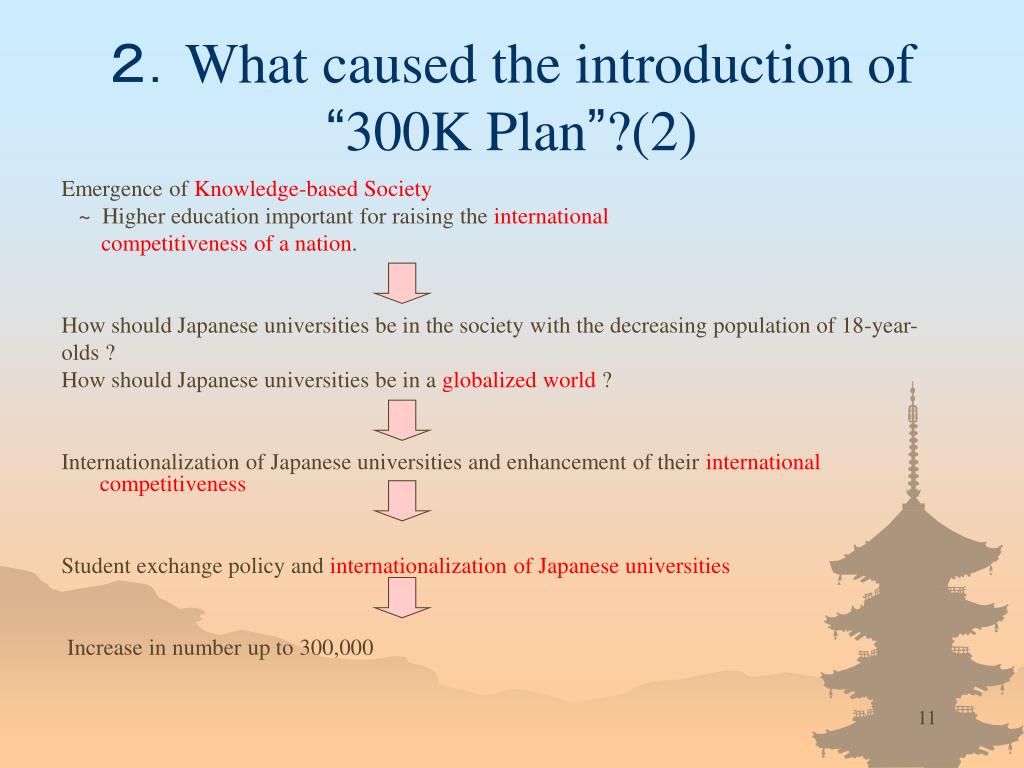 2. What caused the introduction of “300K Plan”?(2)

Emergence of Knowledge-based Society

~ Higher education important for raising the international competitiveness of a nation.

How should Japanese universities be in the society with the decreasing population of 18-year-olds ?

How should Japanese universities be in a globalized world ?

Internationalization of Japanese universities and enhancement of their international competitiveness

Student exchange policy and internationalization of Japanese universities

Increase in number up to 300,000

11